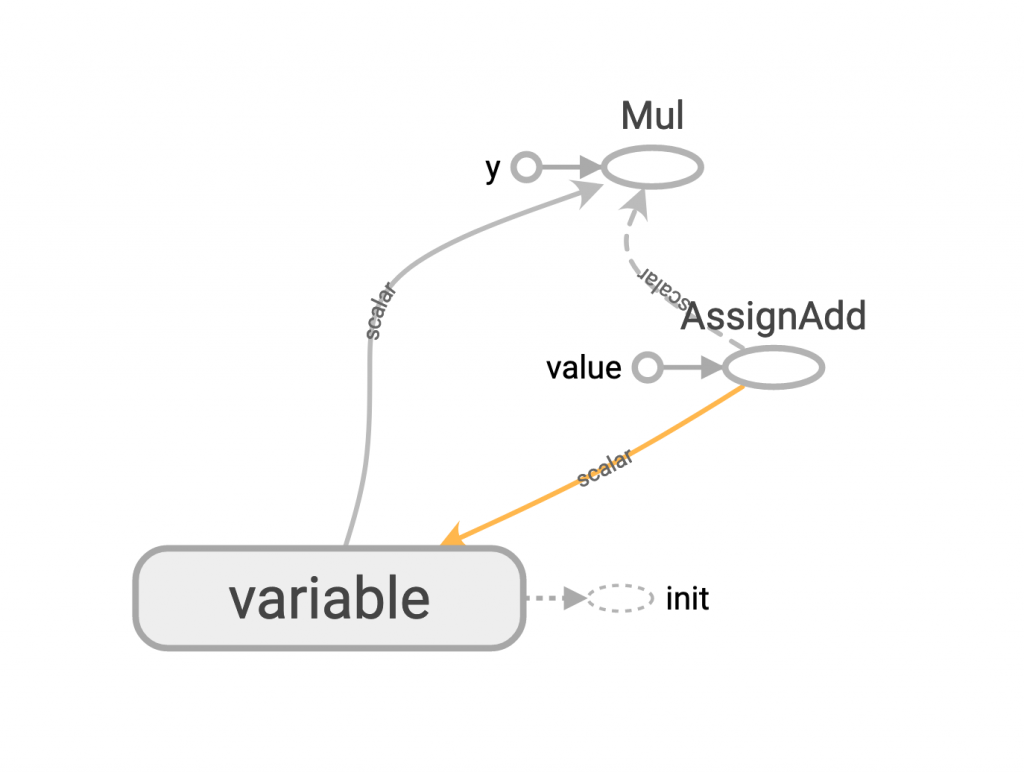 Mul

y

scalar

scalar

AssignAdd

value

scalar

variable

init